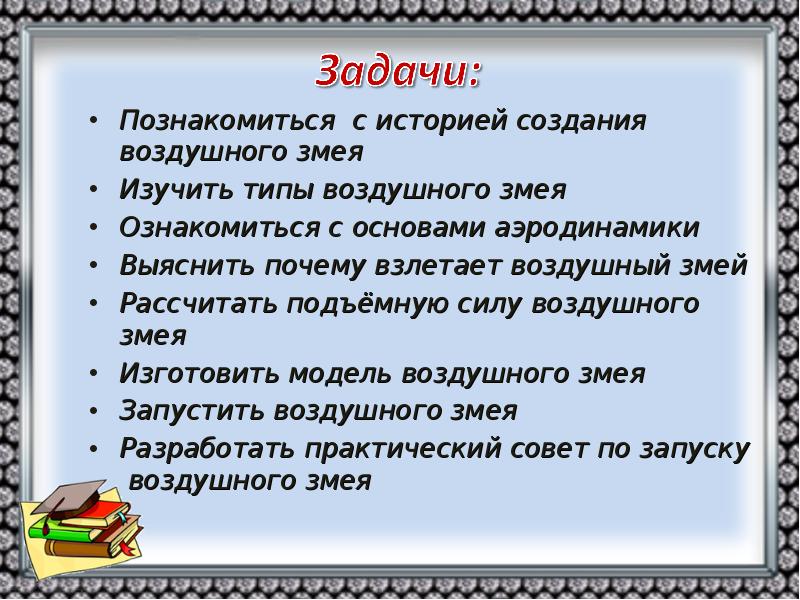 Задачи:

• Познакомиться с историей создания воздушного змея
• Изучить типы воздушного змея
• Ознакомиться с основами аэродинамики
• Выяснить почему взлетает воздушный змей
• Рассчитать подъёмную силу воздушного змея
• Изготовить модель воздушного змея
• Запустить воздушного змея
• Разработать практический совет по запуску воздушного змея